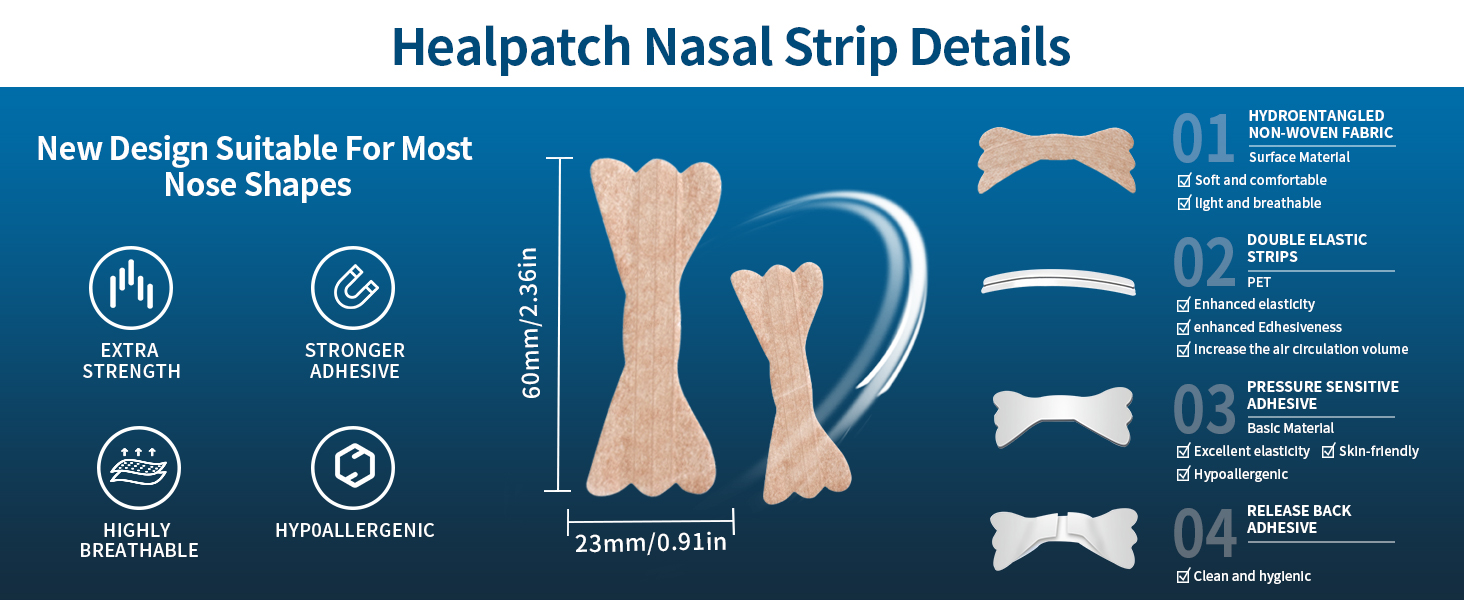 Healpatch Nasal Strip Details

New Design Suitable For Most Nose Shapes

EXTRA STRENGTH

STRONGER ADHESIVE

HIGHLY BREATHABLE

HYP0ALLERGENIC

60mm/2.36in

23mm/0.91in

01 HYDROENTANGLED NON-WOVEN FABRIC
Surface Material
☑ Soft and comfortable
☑ light and breathable

02 DOUBLE ELASTIC STRIPS
PET
☑ Enhanced elasticity
☑ enhanced Edhesiveness
☑ Increase the air circulation volume

03 PRESSURE SENSITIVE ADHESIVE
Basic Material
☑ Excellent elasticity ☑ Skin-friendly
☑ Hypoallergenic

04 RELEASE BACK ADHESIVE
☑ Clean and hygienic